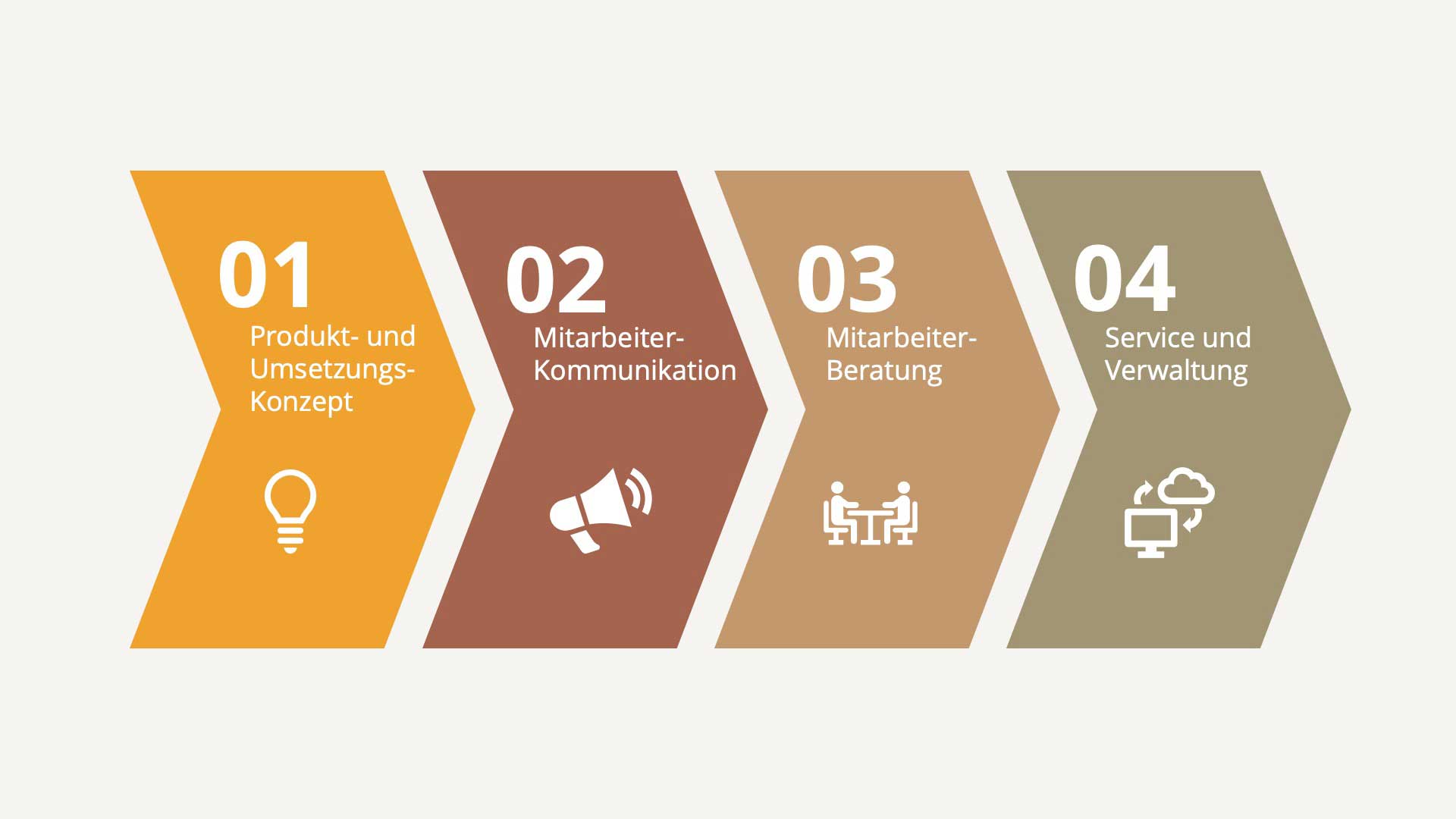 01
Produkt- und Umsetzungs-Konzept

02
Mitarbeiter-Kommunikation

03
Mitarbeiter-Beratung

04
Service und Verwaltung